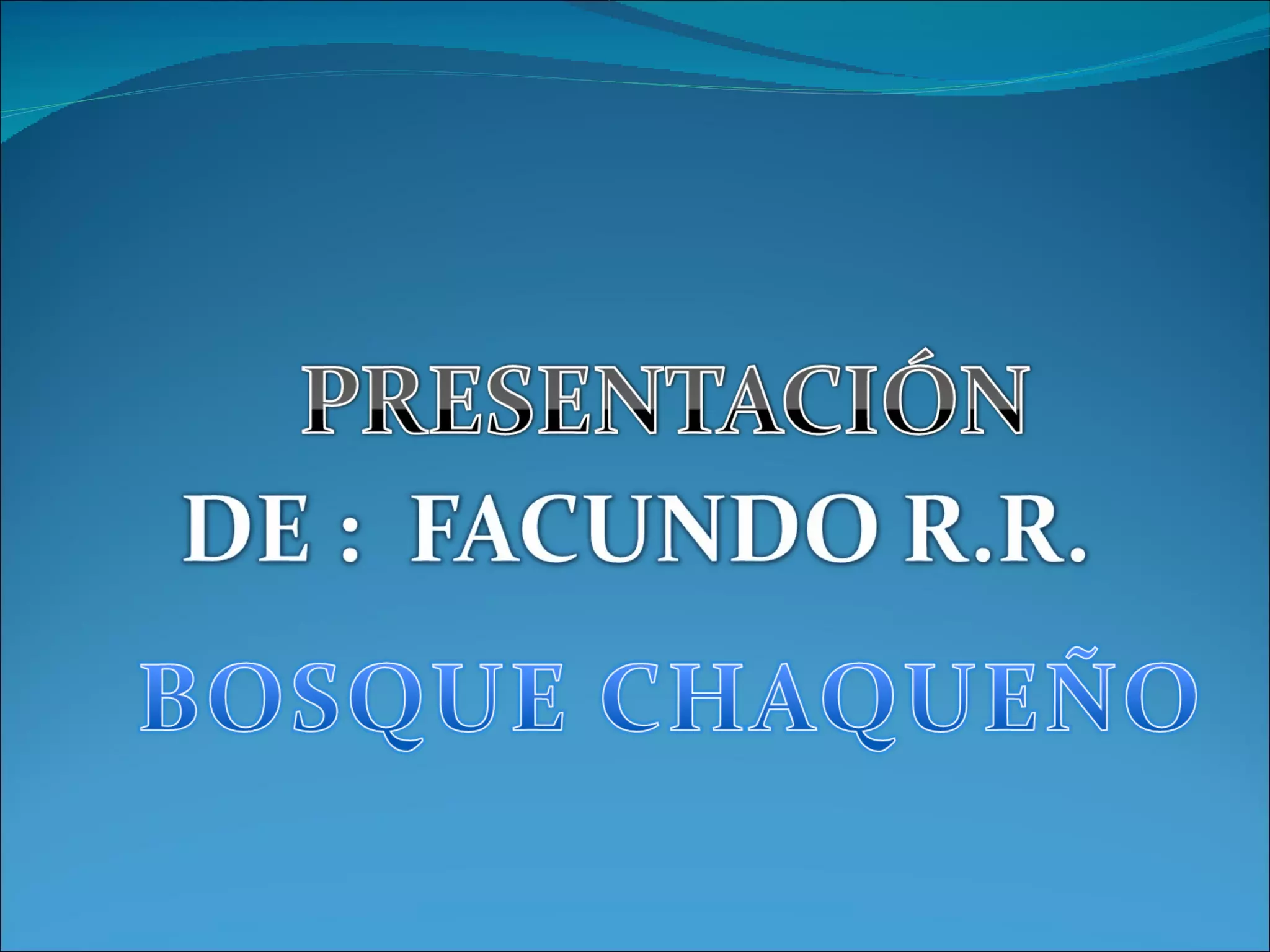 PRESENTACIÓN
DE : FACUNDO R.R.
BOSQUE CHAQUEÑO